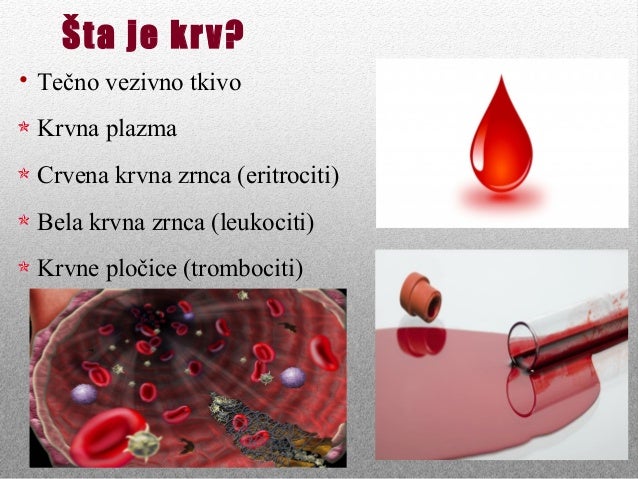 Šta je krv?

• Tečno vezivno tkivo

* Krvna plazma

* Crvena krvna zrnca (eritrociti)

* Bela krvna zrnca (leukociti)

* Krvne pločice (trombociti)